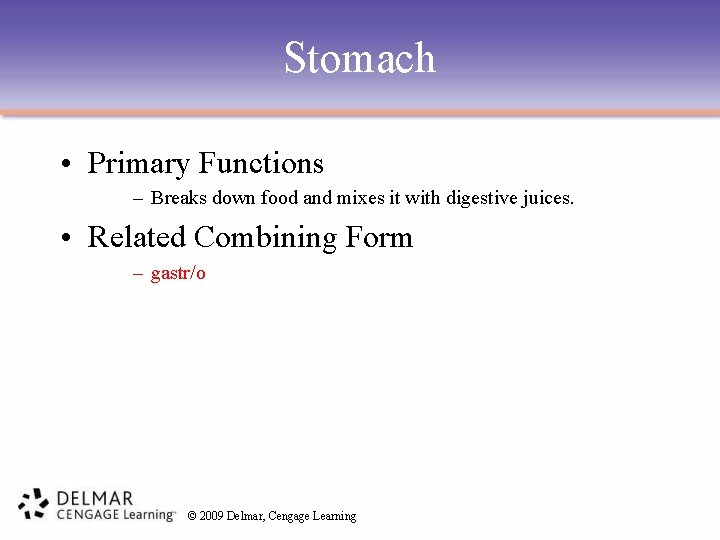 Stomach

• Primary Functions
  – Breaks down food and mixes it with digestive juices.
• Related Combining Form
  – gastr/o

DELMAR
CENGAGE Learning™

© 2009 Delmar, Cengage Learning